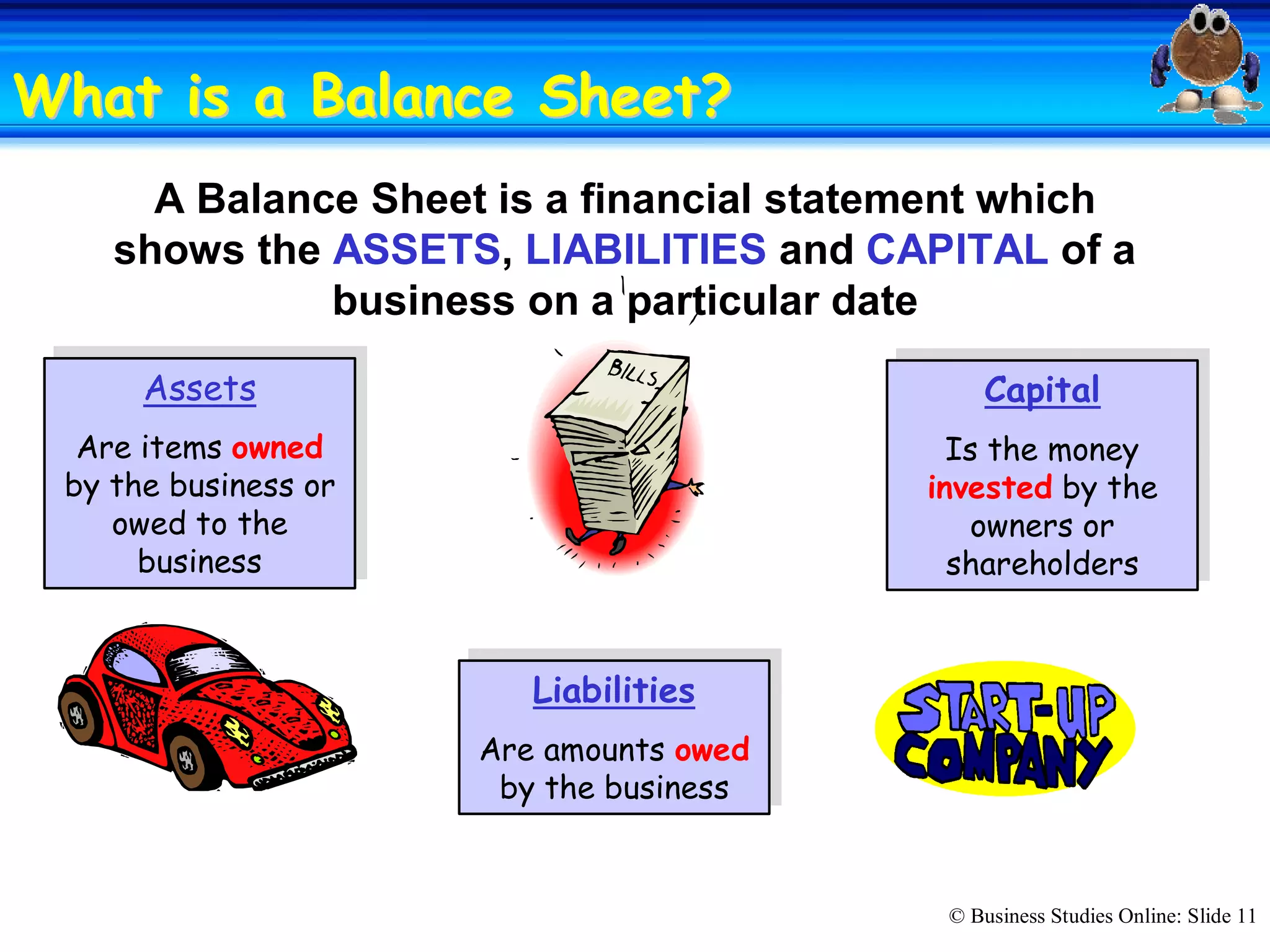 What is a Balance Sheet?

A Balance Sheet is a financial statement which shows the ASSETS, LIABILITIES and CAPITAL of a business on a particular date

Assets

Are items owned by the business or owed to the business

BILLS

Capital

Is the money invested by the owners or shareholders

Liabilities

Are amounts owed by the business

START-UP COMPANY

© Business Studies Online: Slide 11